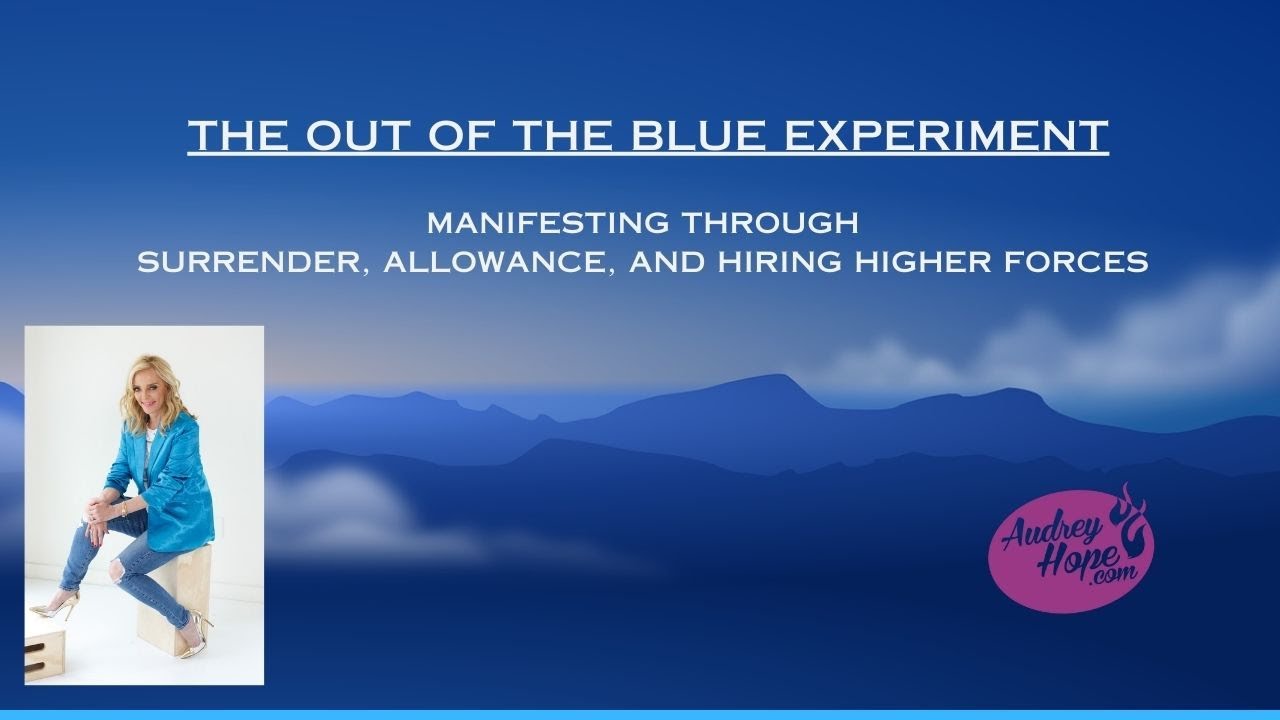 THE OUT OF THE BLUE EXPERIMENT

MANIFESTING THROUGH
SURRENDER, ALLOWANCE, AND HIRING HIGHER FORCES

Audrey Hope .com